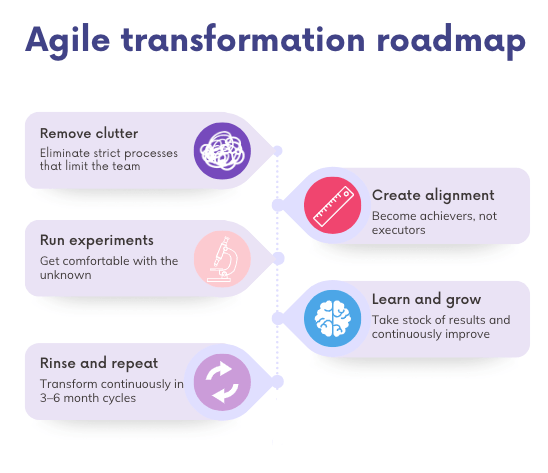 Agile transformation roadmap

Remove clutter
Eliminate strict processes that limit the team

Create alignment
Become achievers, not executors

Run experiments
Get comfortable with the unknown

Learn and grow
Take stock of results and continuously improve

Rinse and repeat
Transform continuously in 3–6 month cycles